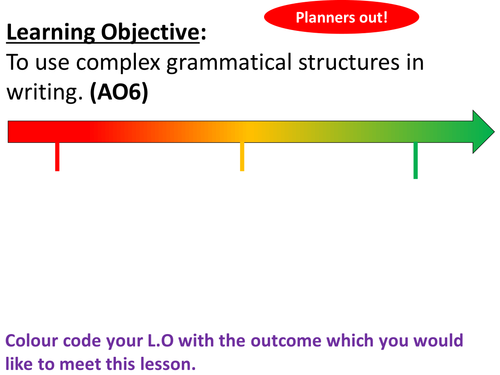 Planners out!

Learning Objective:
To use complex grammatical structures in writing. (AO6)

Colour code your L.O with the outcome which you would like to meet this lesson.